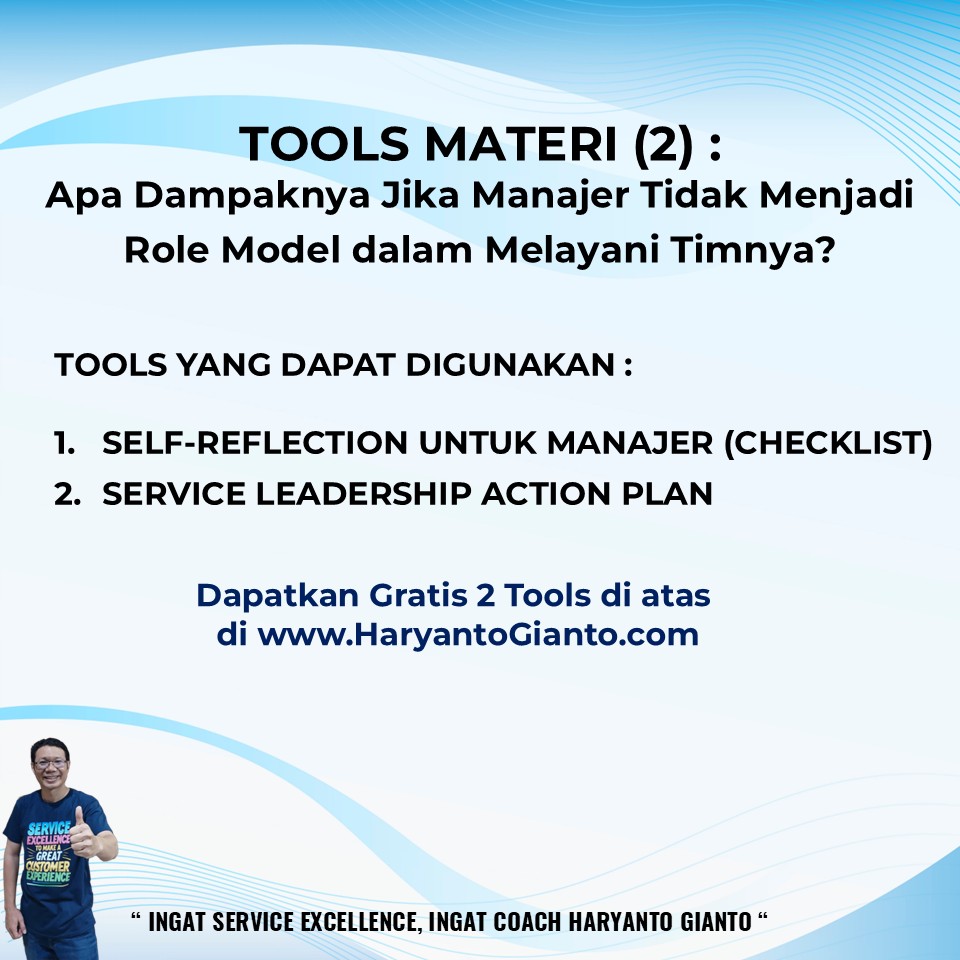 TOOLS MATERI (2) :
Apa Dampaknya Jika Manajer Tidak Menjadi Role Model dalam Melayani Timnya?

TOOLS YANG DAPAT DIGUNAKAN :

1. SELF-REFLECTION UNTUK MANAJER (CHECKLIST)
2. SERVICE LEADERSHIP ACTION PLAN

Dapatkan Gratis 2 Tools di atas di www.HaryantoGianto.com

SERVICE EXCELLENCE TO MAKE A GREAT CUSTOMER EXPERIENCE

“ INGAT SERVICE EXCELLENCE, INGAT COACH HARYANTO GIANTO “